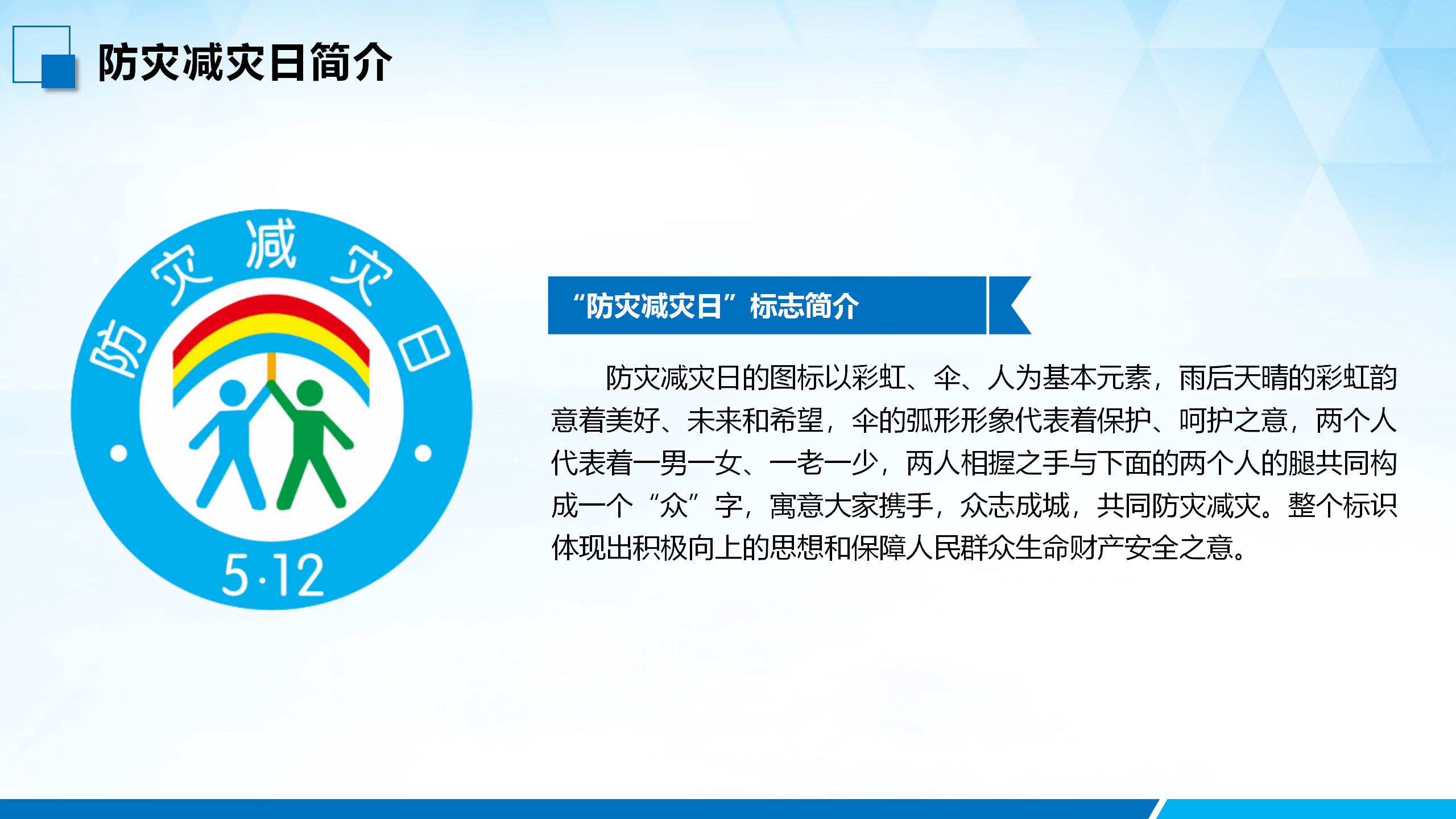 防灾减灾日简介

防灾减灾日

5·12

“防灾减灾日”标志简介

防灾减灾日的图标以彩虹、伞、人为基本元素，雨后天晴的彩虹韵意着美好、未来和希望，伞的弧形形象代表着保护、呵护之意，两个人代表着一男一女、一老一少，两人相握之手与下面的两个人的腿共同构成一个“众”字，寓意大家携手，众志成城，共同防灾减灾。整个标识体现出积极向上的思想和保障人民群众生命财产安全之意。